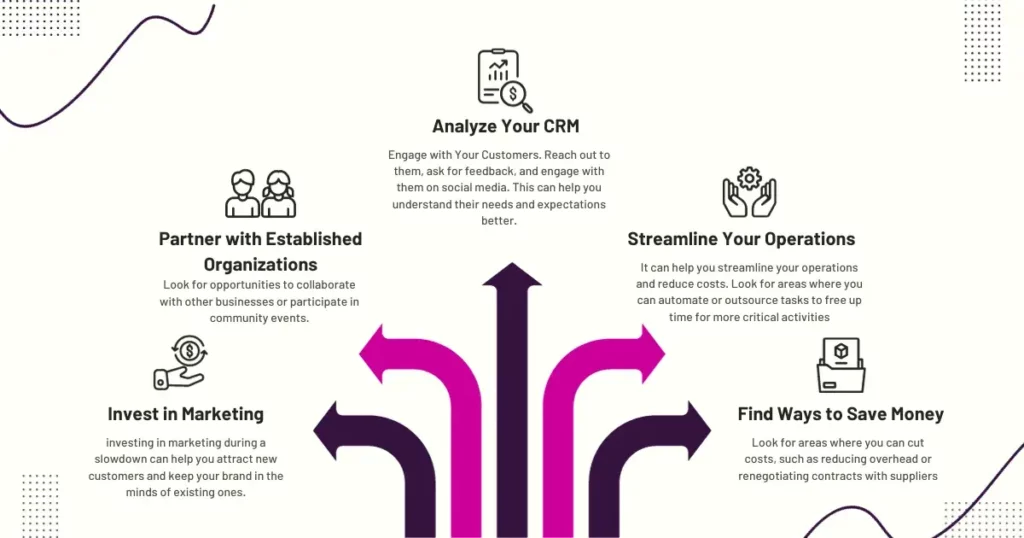 Analyze Your CRM

Engage with Your Customers. Reach out to them, ask for feedback, and engage with them on social media. This can help you understand their needs and expectations better.

Partner with Established Organizations

Look for opportunities to collaborate with other businesses or participate in community events.

Streamline Your Operations

It can help you streamline your operations and reduce costs. Look for areas where you can automate or outsource tasks to free up time for more critical activities

Invest in Marketing

investing in marketing during a slowdown can help you attract new customers and keep your brand in the minds of existing ones.

Find Ways to Save Money

Look for areas where you can cut costs, such as reducing overhead or renegotiating contracts with suppliers